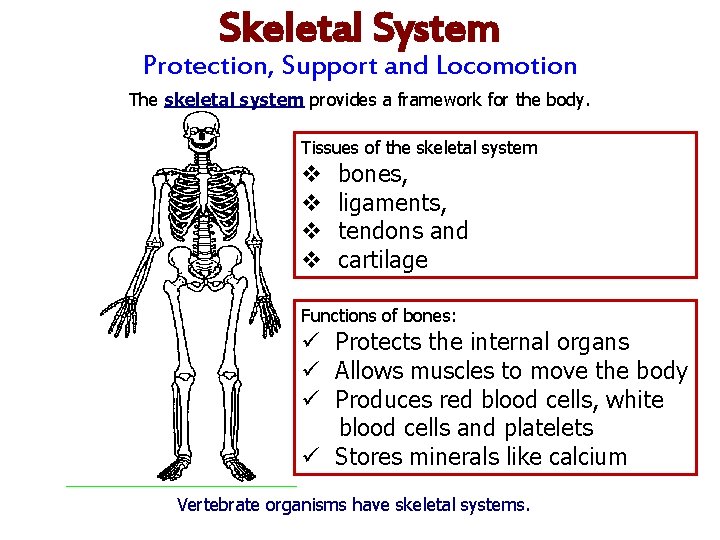 Skeletal System

Protection, Support and Locomotion

The skeletal system provides a framework for the body.

Tissues of the skeletal system
❖ bones,
❖ ligaments,
❖ tendons and
❖ cartilage

Functions of bones:
✓ Protects the internal organs
✓ Allows muscles to move the body
✓ Produces red blood cells, white blood cells and platelets
✓ Stores minerals like calcium

Vertebrate organisms have skeletal systems.